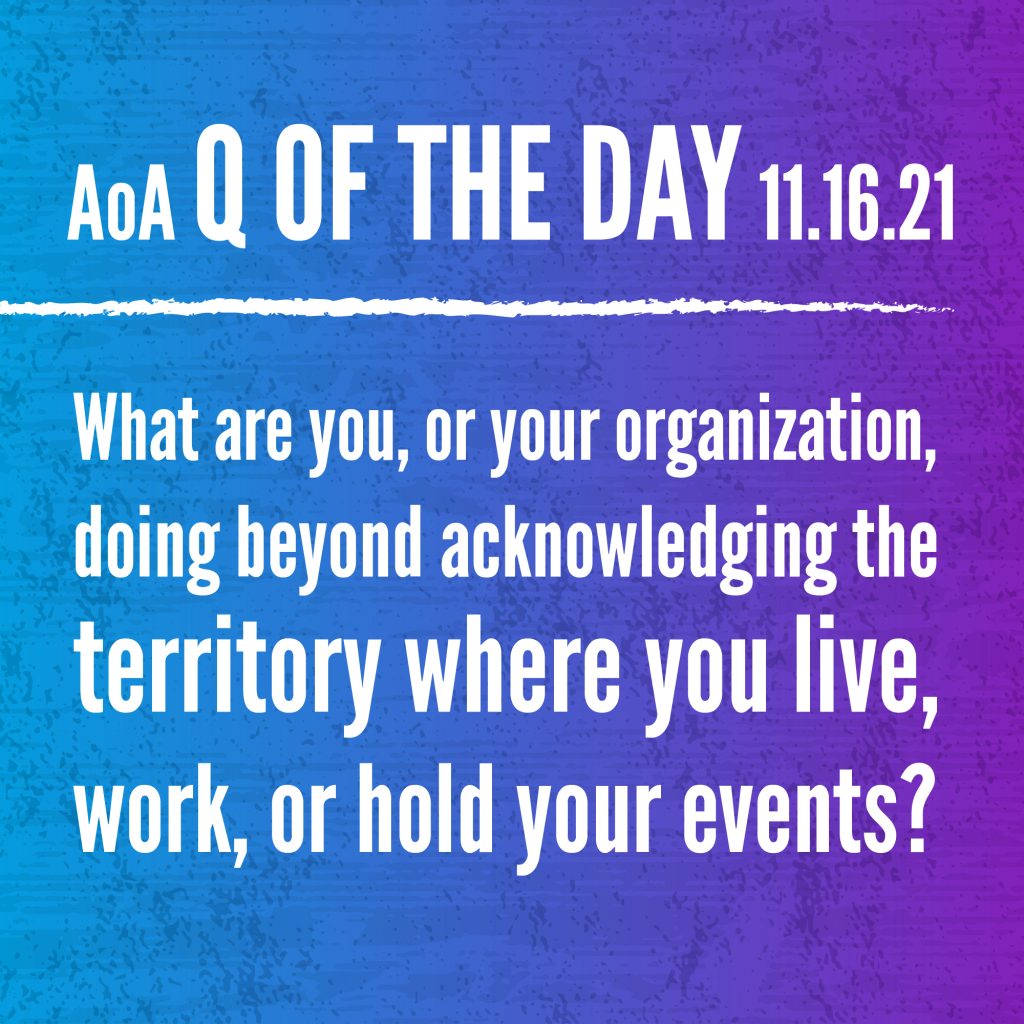 AoA Q OF THE DAY 11.16.21

What are you, or your organization, doing beyond acknowledging the territory where you live, work, or hold your events?